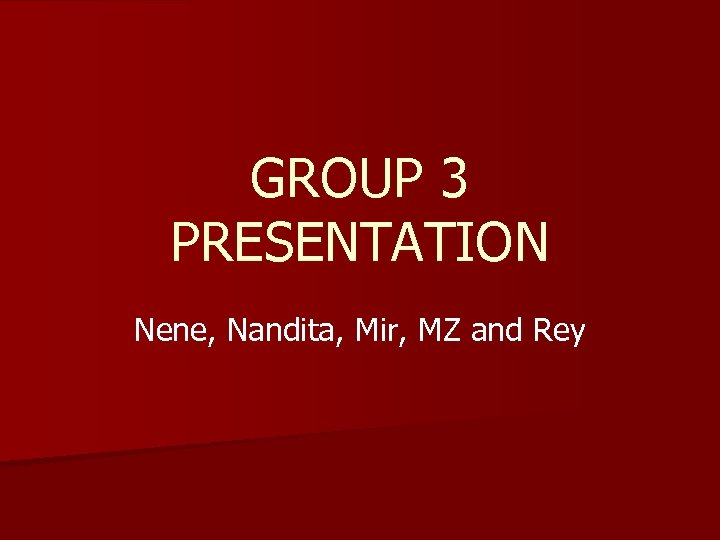 GROUP 3
PRESENTATION

Nene, Nandita, Mir, MZ and Rey